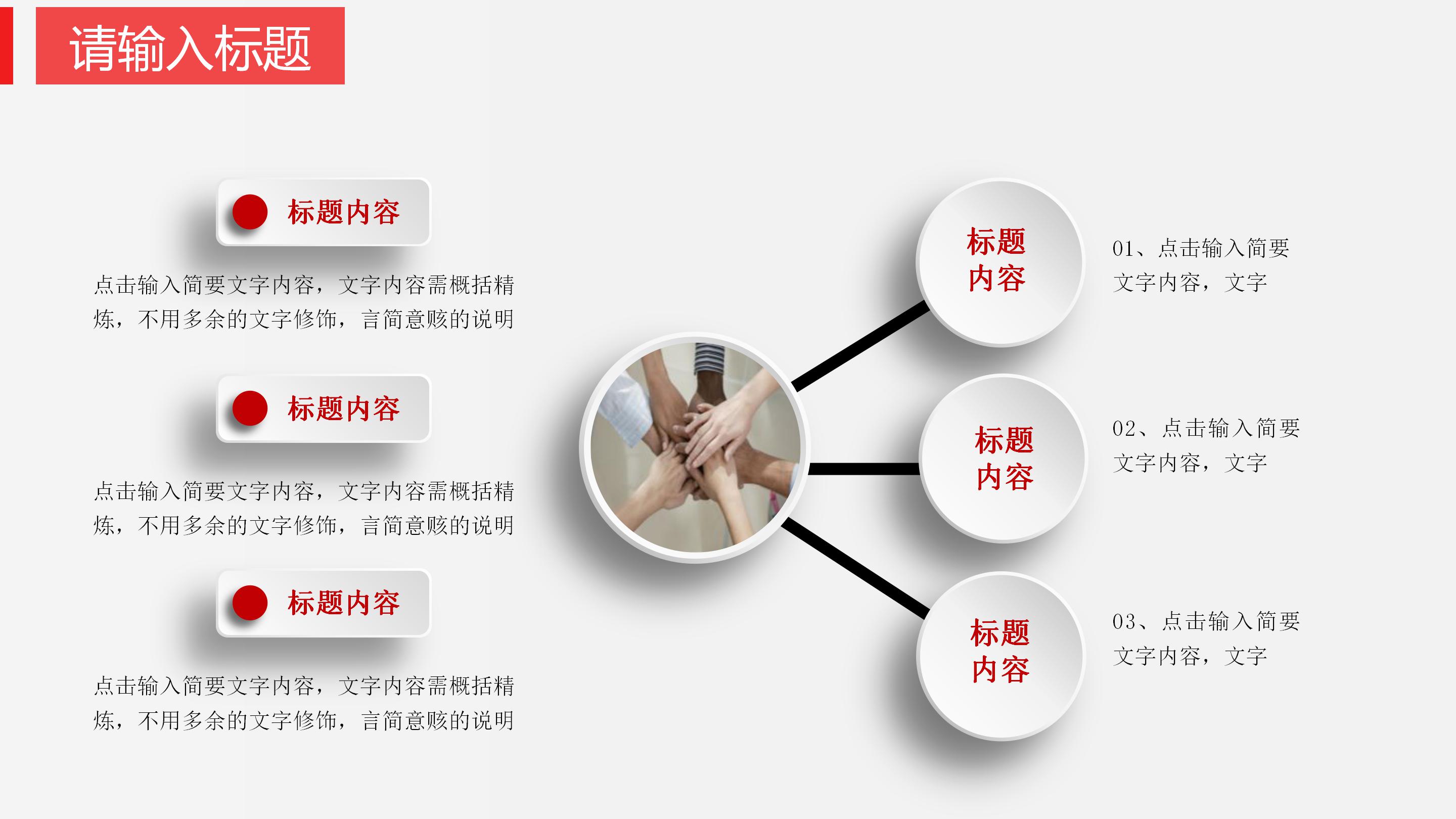 请输入标题

标题内容

点击输入简要文字内容，文字内容需概括精炼，不用多余的文字修饰，言简意赅的说明

标题内容

点击输入简要文字内容，文字内容需概括精炼，不用多余的文字修饰，言简意赅的说明

标题内容

点击输入简要文字内容，文字内容需概括精炼，不用多余的文字修饰，言简意赅的说明

标题内容

01、点击输入简要文字内容，文字

标题内容

02、点击输入简要文字内容，文字

标题内容

03、点击输入简要文字内容，文字